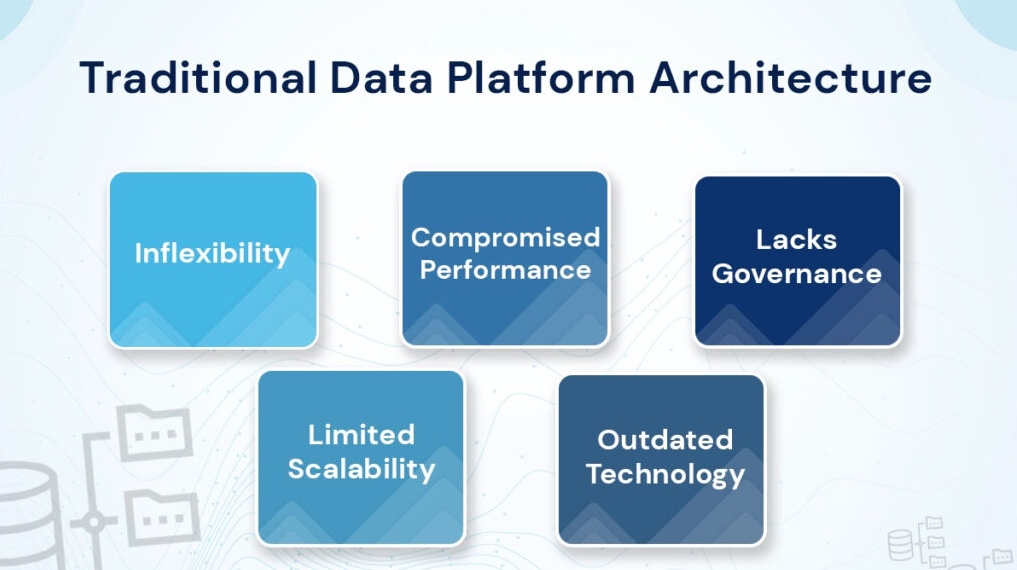 Traditional Data Platform Architecture

Inflexibility

Compromised Performance

Lacks Governance

Limited Scalability

Outdated Technology